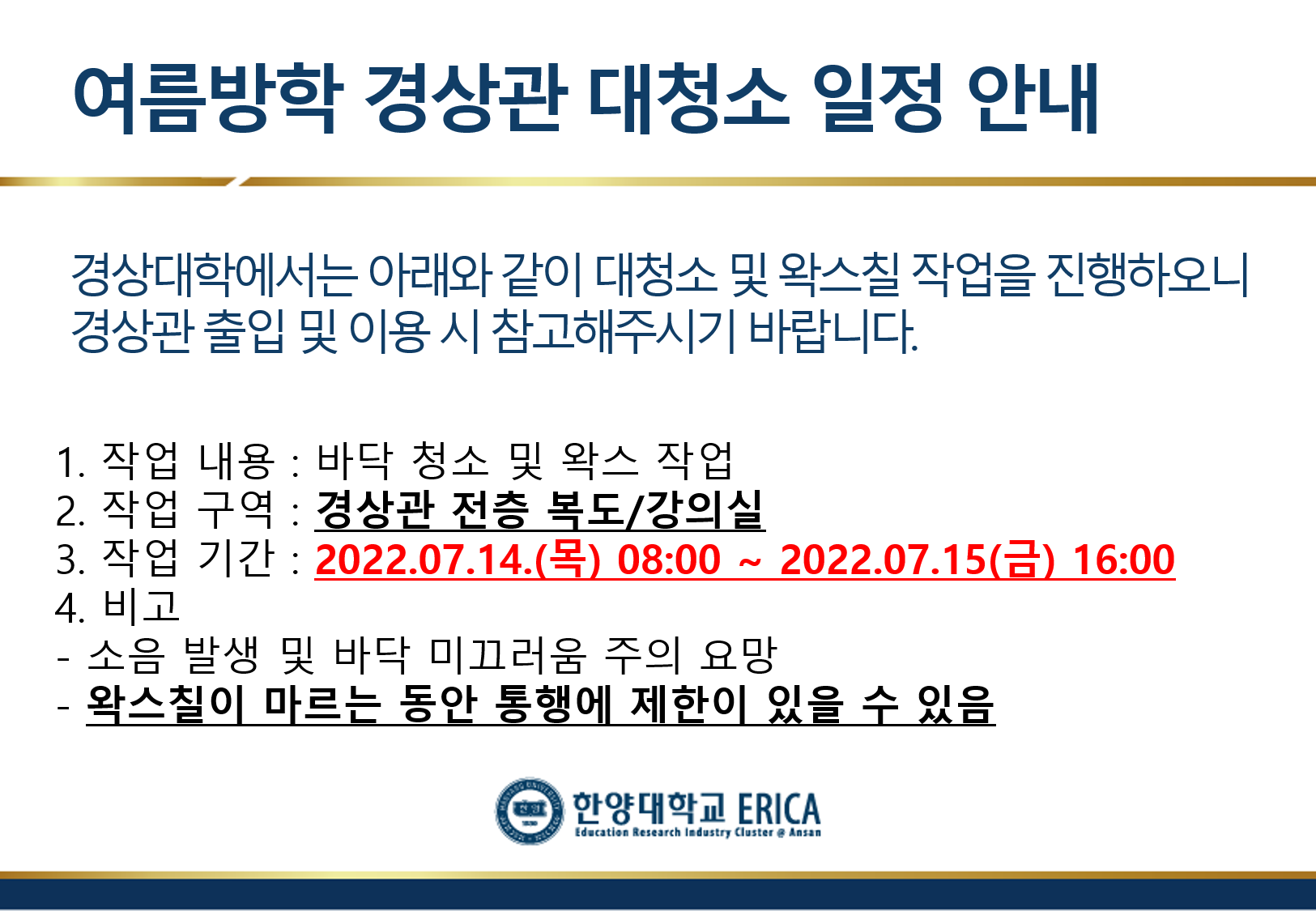 여름방학 경상관 대청소 일정 안내

경상대학에서는 아래와 같이 대청소 및 왁스칠 작업을 진행하오니 경상관 출입 및 이용 시 참고해주시기 바랍니다.

1. 작업 내용 : 바닥 청소 및 왁스 작업
2. 작업 구역 : 경상관 전층 복도/강의실
3. 작업 기간 : 2022.07.14.(목) 08:00 ~ 2022.07.15(금) 16:00
4. 비고
- 소음 발생 및 바닥 미끄러움 주의 요망
- 왁스칠이 마르는 동안 통행에 제한이 있을 수 있음

한양대학교 ERICA
Education Research Industry Cluster @ Ansan